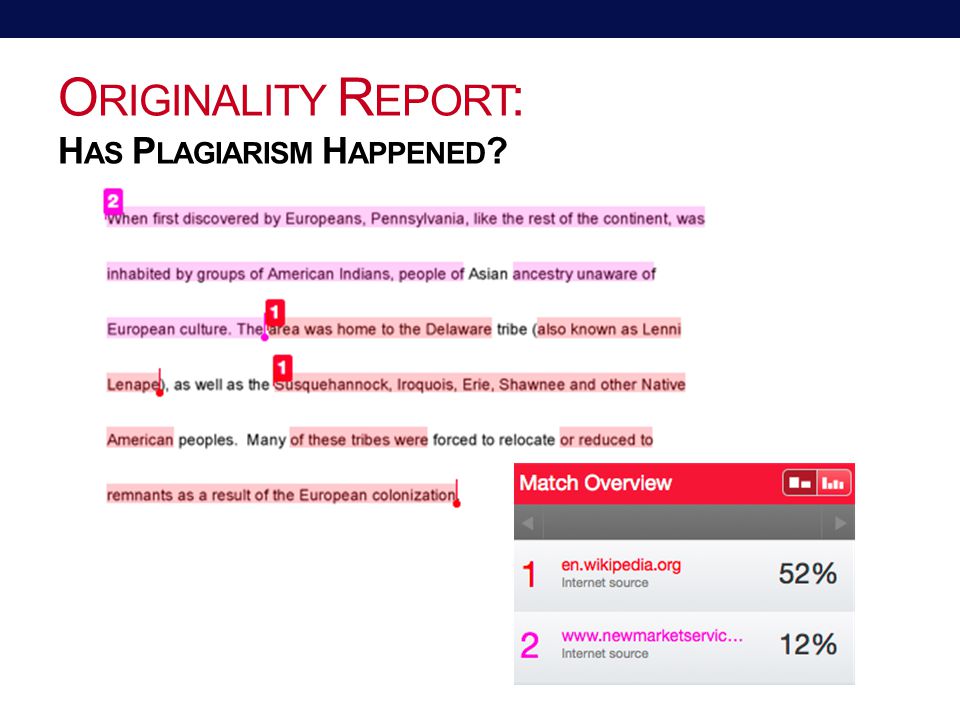 ORIGINALITY REPORT:
HAS PLAGIARISM HAPPENED?

2 When first discovered by Europeans, Pennsylvania, like the rest of the continent, was inhabited by groups of American Indians, people of Asian ancestry unaware of European culture. The 1 area was home to the Delaware tribe (also known as Lenni Lenape), as well as the 1 Susquehannock, Iroquois, Erie, Shawnee and other Native American peoples. Many of these tribes were forced to relocate or reduced to remnants as a result of the European colonization.

Match Overview

1 en.wikipedia.org Internet source 52%

2 www.newmarketservic... Internet source 12%